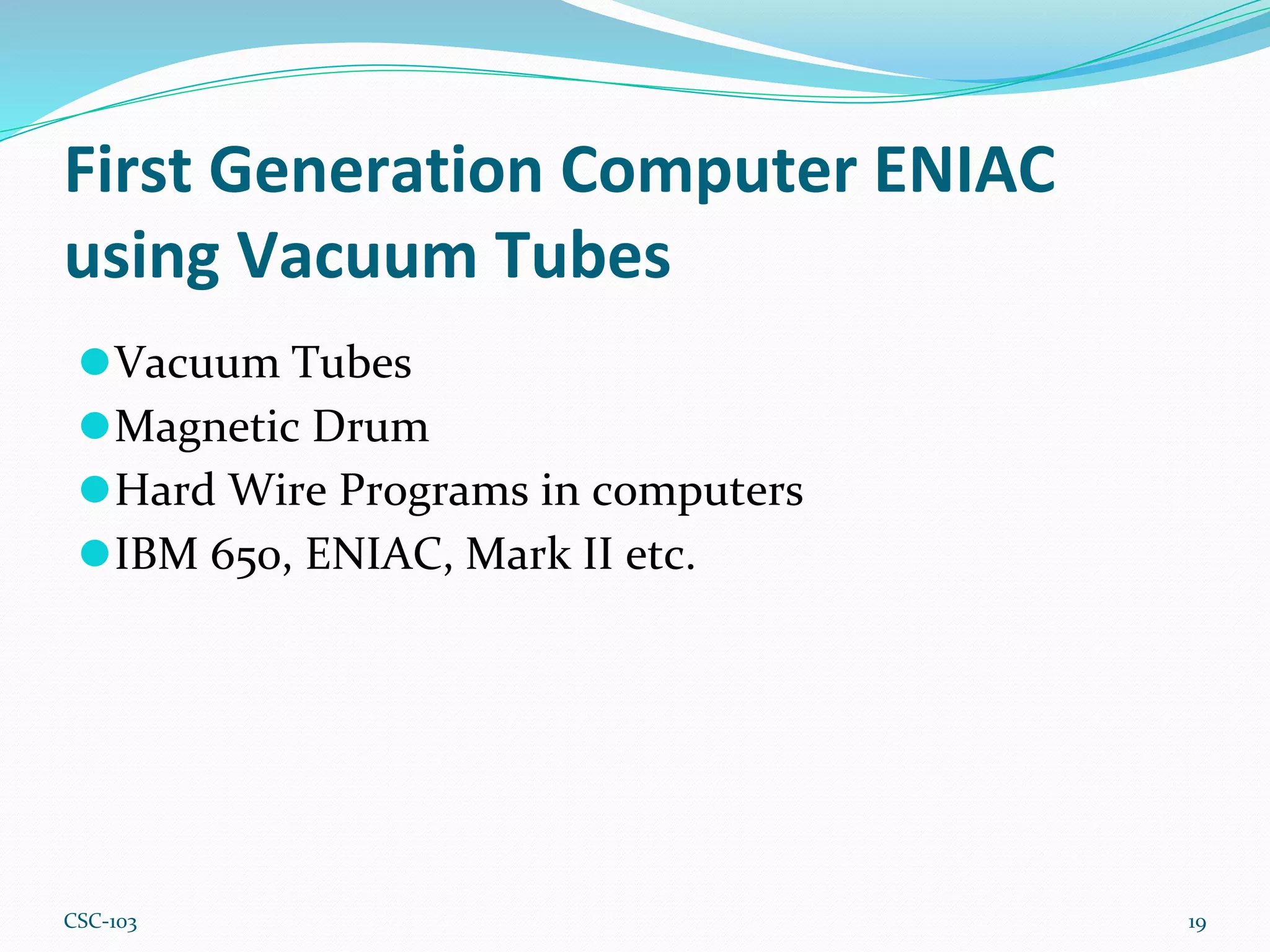 First Generation Computer ENIAC using Vacuum Tubes

Vacuum Tubes
Magnetic Drum
Hard Wire Programs in computers
IBM 650, ENIAC, Mark II etc.

CSC-103

19